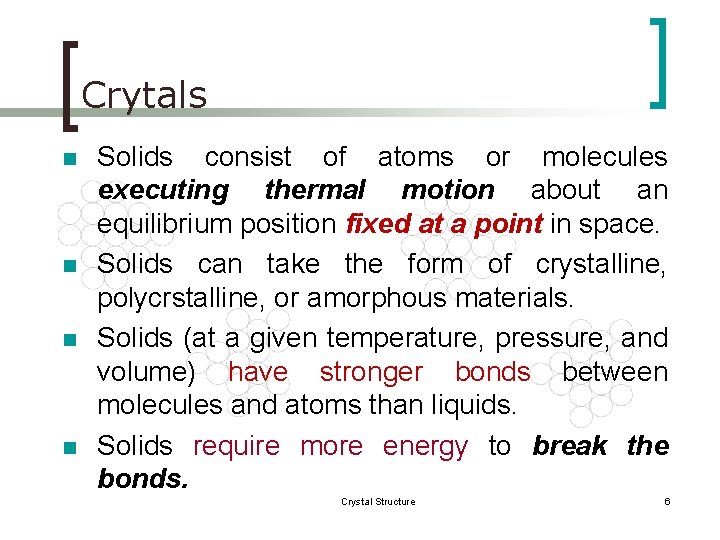 Crytals

Solids consist of atoms or molecules executing thermal motion about an equilibrium position fixed at a point in space.

Solids can take the form of crystalline, polycrstalline, or amorphous materials.

Solids (at a given temperature, pressure, and volume) have stronger bonds between molecules and atoms than liquids.

Solids require more energy to break the bonds.

Crystal Structure

6